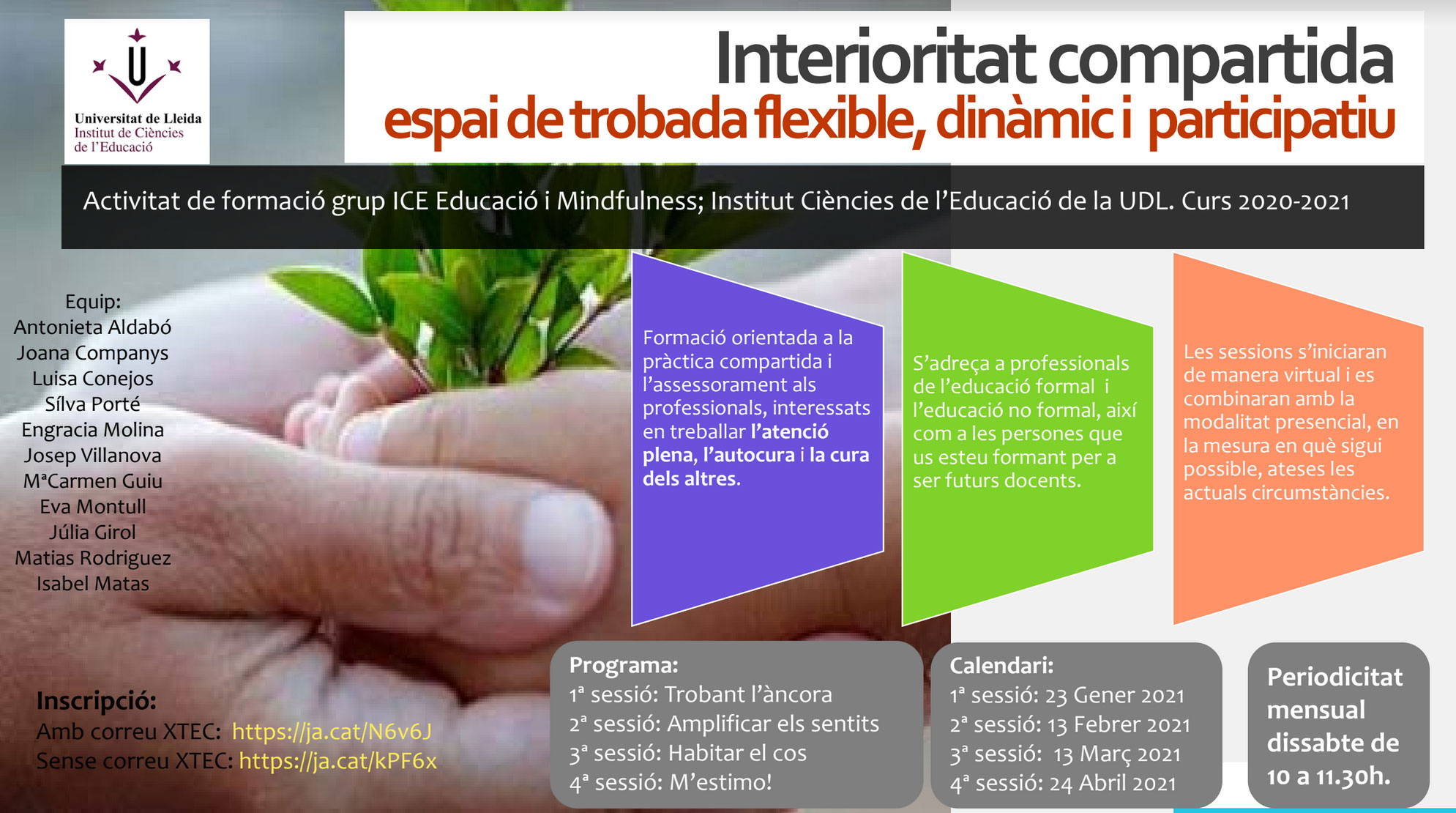 Universitat de Lleida
Institut de Ciències de l'Educació

Interioritat compartida
espai de trobada flexible, dinàmic i participatiu

Activitat de formació grup ICE Educació i Mindfulness; Institut Ciències de l'Educació de la UDL. Curs 2020-2021

Equip:
Antonieta Aldabó
Joana Companys
Luisa Conejos
Sílva Porté
Engracia Molina
Josep Villanova
MªCarmen Guiu
Eva Montull
Júlia Girol
Matias Rodriguez
Isabel Matas

Formació orientada a la pràctica compartida i l'assessorament als professionals, interessats en treballar l'atenció plena, l'autocura i la cura dels altres.

S'adreça a professionals de l'educació formal i l'educació no formal, així com a les persones que us esteu formant per a ser futurs docents.

Les sessions s'iniciaran de manera virtual i es combinaran amb la modalitat presencial, en la mesura en què sigui possible, ateses les actuals circumstàncies.

Inscripció:
Amb correu XTEC: https://ja.cat/N6v6J
Sense correu XTEC: https://ja.cat/kPF6x

Programa:
1ª sessió: Trobant l'àncora
2ª sessió: Amplificar els sentits
3ª sessió: Habitar el cos
4ª sessió: M'estimo!

Calendari:
1ª sessió: 23 Gener 2021
2ª sessió: 13 Febrer 2021
3ª sessió: 13 Març 2021
4ª sessió: 24 Abril 2021

Periodicitat mensual dissabte de 10 a 11.30h.